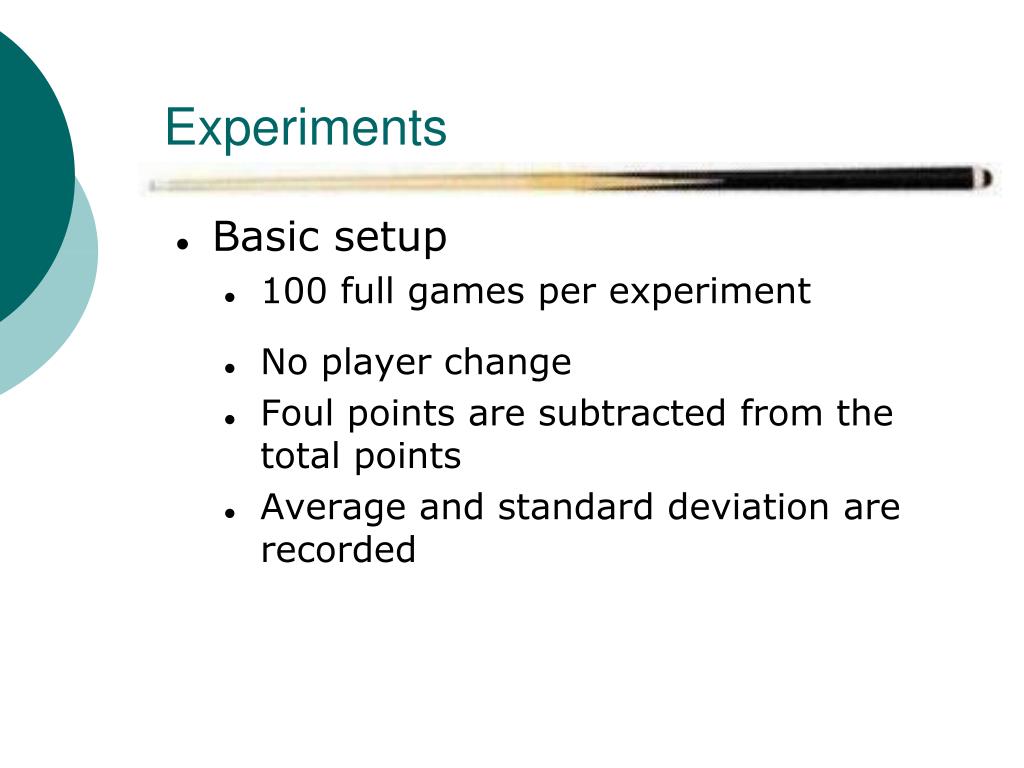 Experiments

- Basic setup
  - 100 full games per experiment
  - No player change
  - Foul points are subtracted from the total points
  - Average and standard deviation are recorded